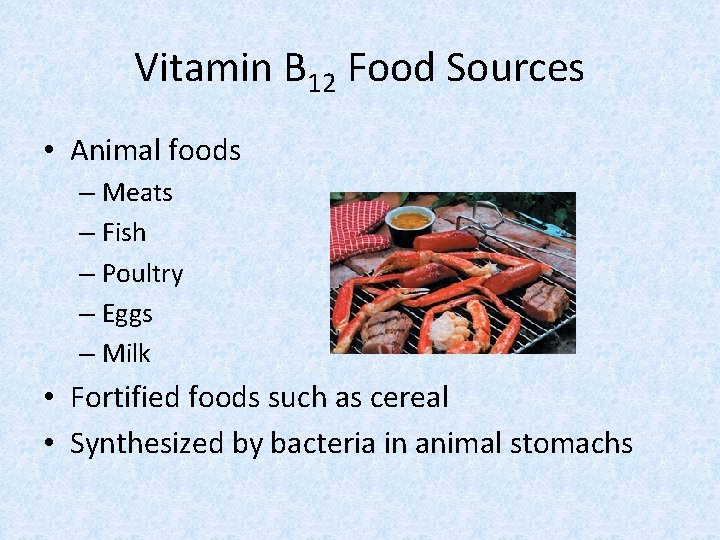 Vitamin $B_{12}$ Food Sources

• Animal foods
– Meats
– Fish
– Poultry
– Eggs
– Milk
• Fortified foods such as cereal
• Synthesized by bacteria in animal stomachs